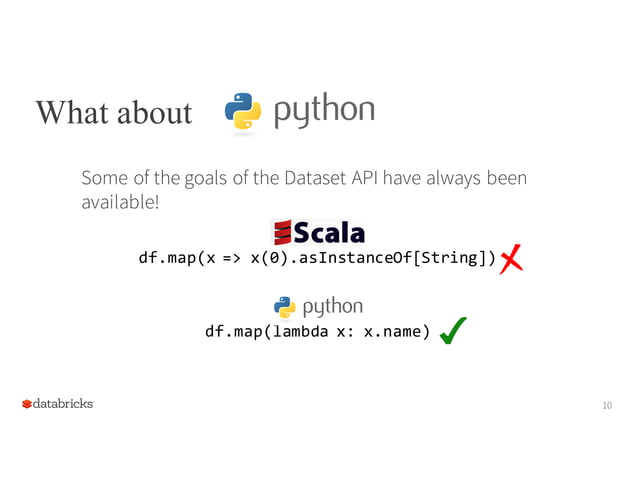 What about python

Some of the goals of the Dataset API have always been available!

Scala

df.map(x => x(0).asInstanceOf[String])

python

df.map(lambda x: x.name)

databricks

10